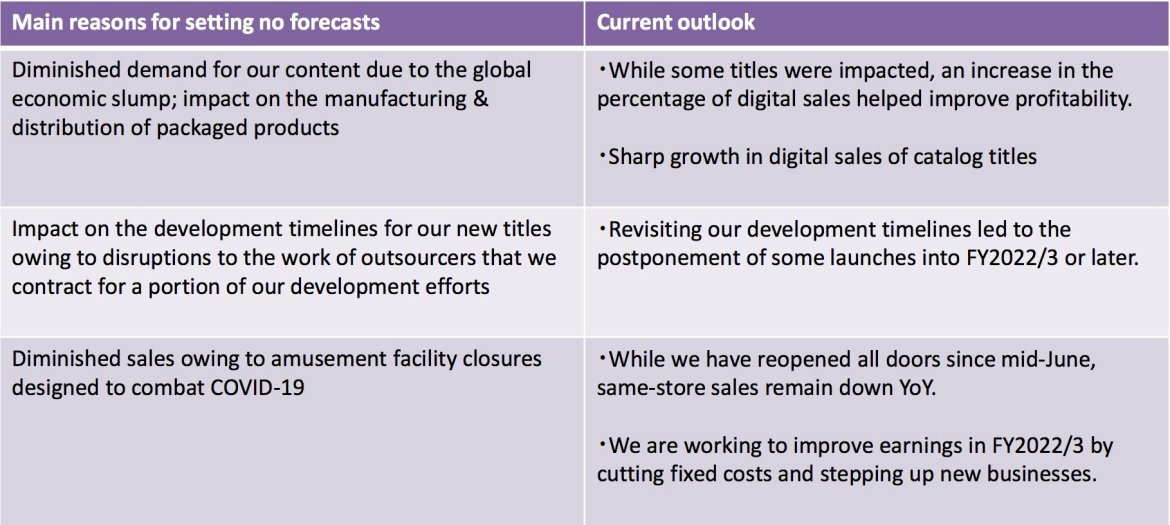 | Main reasons for setting no forecasts | Current outlook |
|---|---|
| Diminished demand for our content due to the global economic slump; impact on the manufacturing & distribution of packaged products | ・While some titles were impacted, an increase in the percentage of digital sales helped improve profitability. ・Sharp growth in digital sales of catalog titles |
| Impact on the development timelines for our new titles owing to disruptions to the work of outsourcers that we contract for a portion of our development efforts | ・Revisiting our development timelines led to the postponement of some launches into FY2022/3 or later. |
| Diminished sales owing to amusement facility closures designed to combat COVID-19 | ・While we have reopened all doors since mid-June, same-store sales remain down YoY. ・We are working to improve earnings in FY2022/3 by cutting fixed costs and stepping up new businesses. |